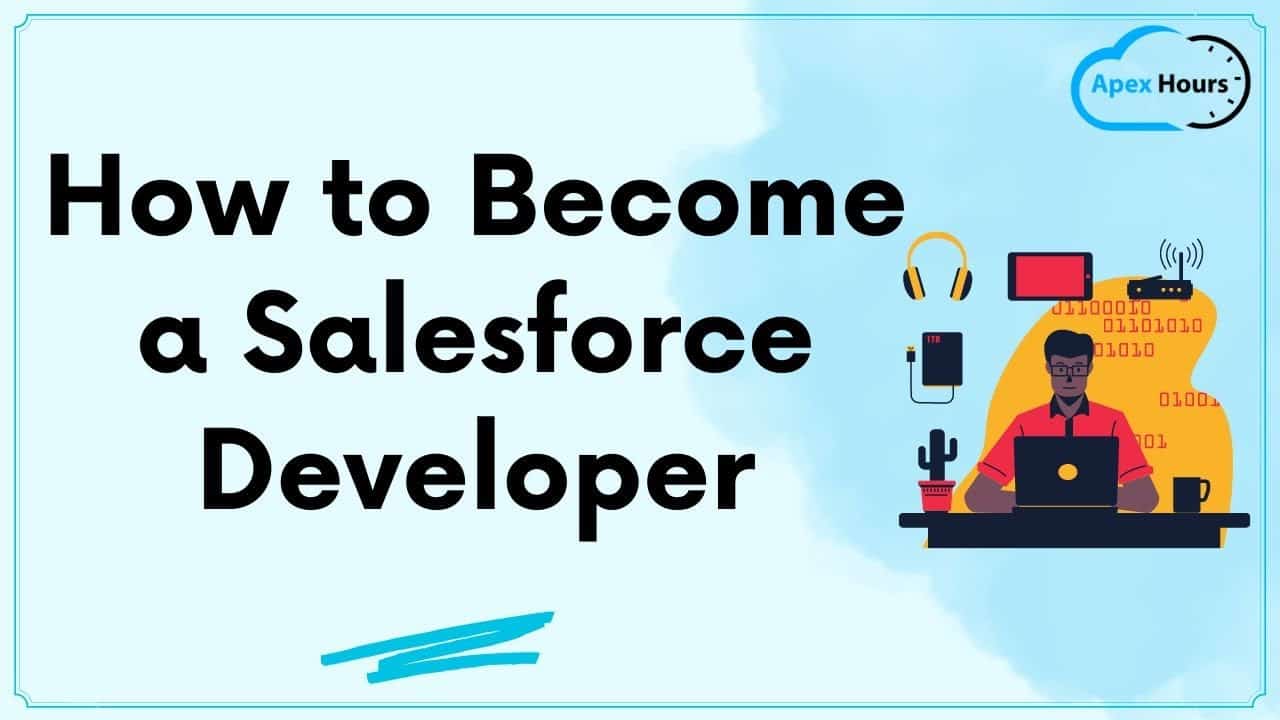 Apex Hours

How to Become a Salesforce Developer

1TB

01100010
01101010
01010
01001
001